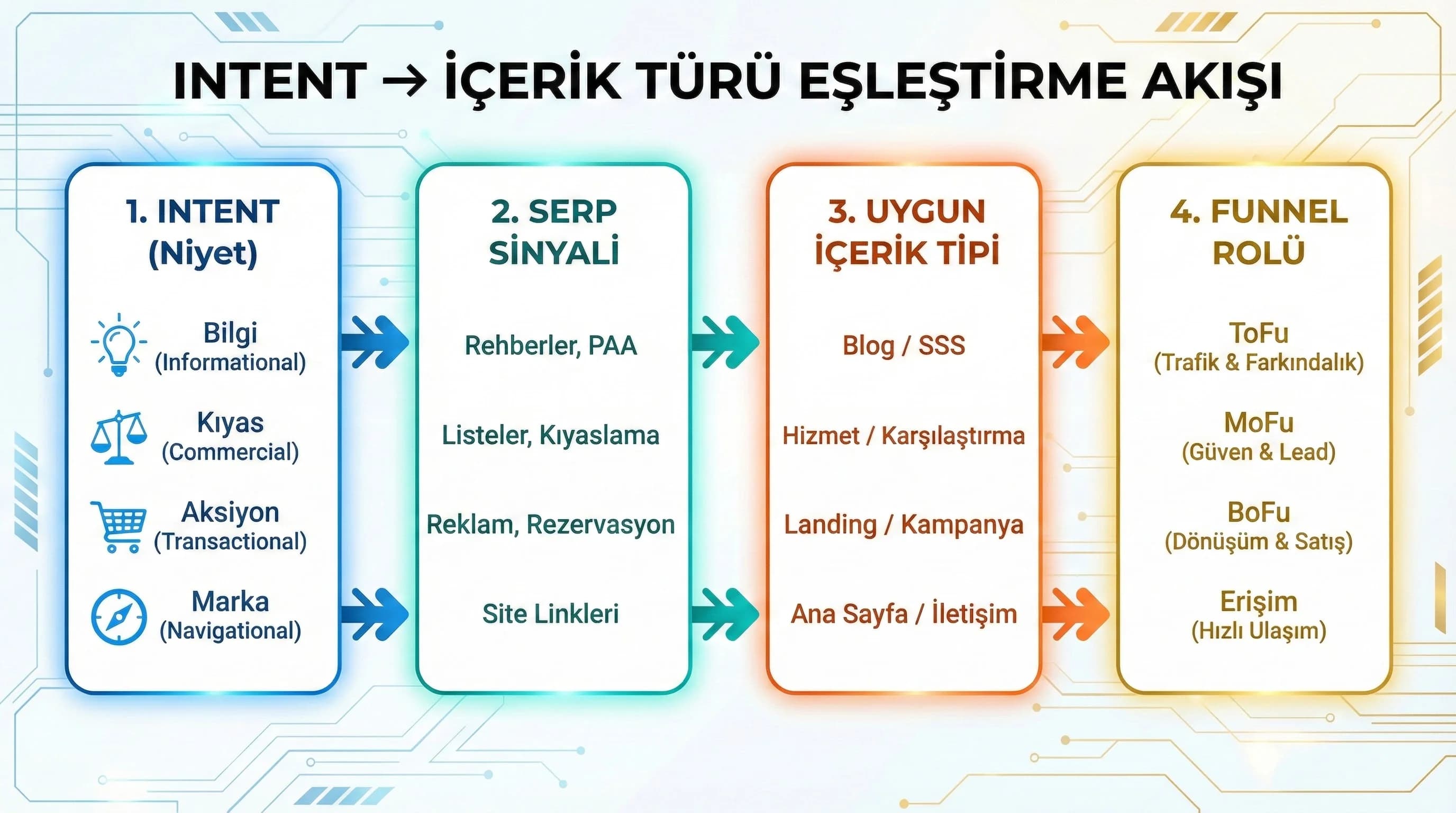 INTENT → İÇERİK TÜRÜ EŞLEŞTİRME AKIŞI

1. INTENT (Niyet)

Bilgi (Informational)

Kıyas (Commercial)

Aksiyon (Transactional)

Marka (Navigational)

2. SERP SİNYALİ

Rehberler, PAA

Listeler, Kıyaslama

Reklam, Rezervasyon

Site Linkleri

3. UYGUN İÇERİK TİPİ

Blog / SSS

Hizmet / Karşılaştırma

Landing / Kampanya

Ana Sayfa / İletişim

4. FUNNEL ROLÜ

ToFu (Trafik & Farkındalık)

MoFu (Güven & Lead)

BoFu (Dönüşüm & Satış)

Erişim (Hızlı Ulaşım)